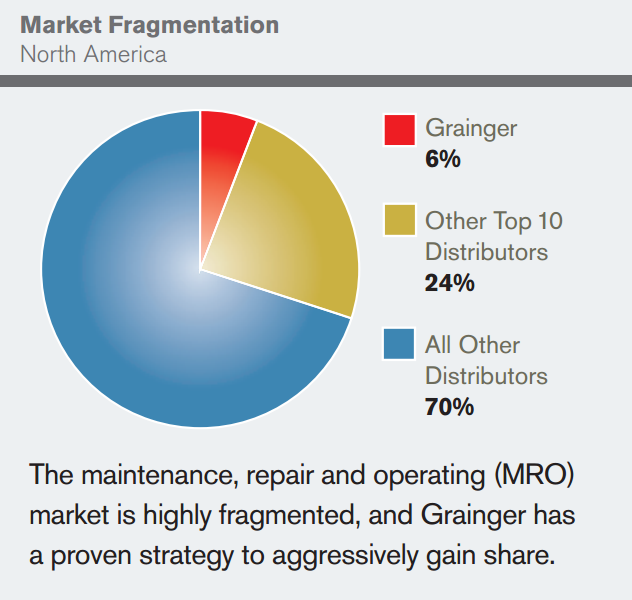 Market Fragmentation
North America

Grainger
6%

Other Top 10 Distributors
24%

All Other Distributors
70%

The maintenance, repair and operating (MRO) market is highly fragmented, and Grainger has a proven strategy to aggressively gain share.